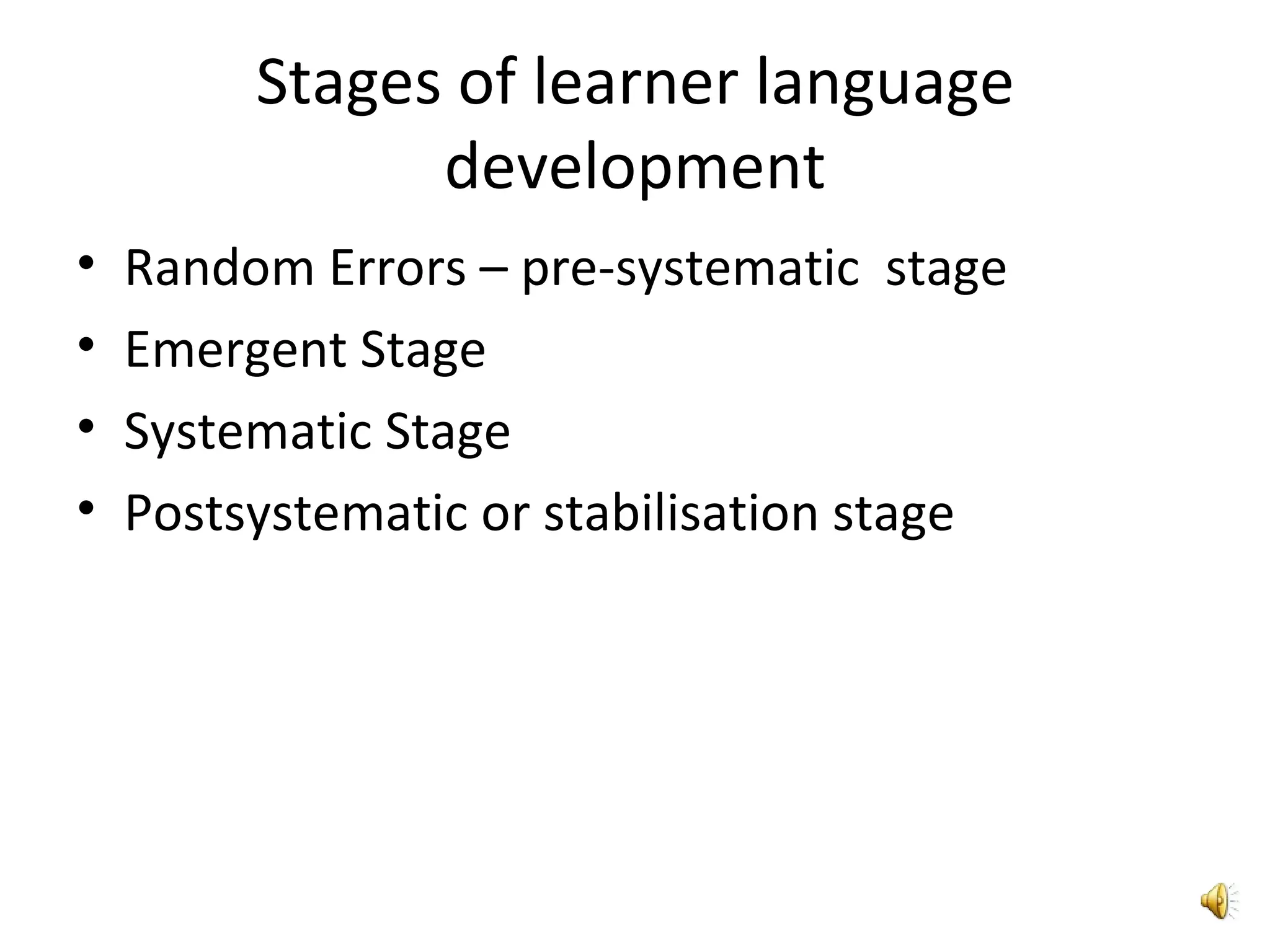 Stages of learner language development

• Random Errors – pre-systematic  stage
• Emergent Stage
• Systematic Stage
• Postsystematic or stabilisation stage